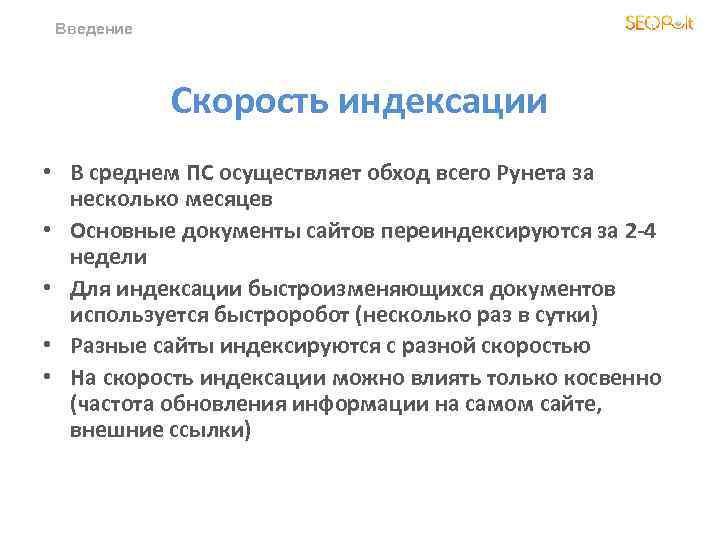 Введение

SEOPult

Скорость индексации

• В среднем ПС осуществляет обход всего Рунета за несколько месяцев
• Основные документы сайтов переиндексируются за 2-4 недели
• Для индексации быстроизменяющихся документов используется быстроробот (несколько раз в сутки)
• Разные сайты индексируются с разной скоростью
• На скорость индексации можно влиять только косвенно (частота обновления информации на самом сайте, внешние ссылки)